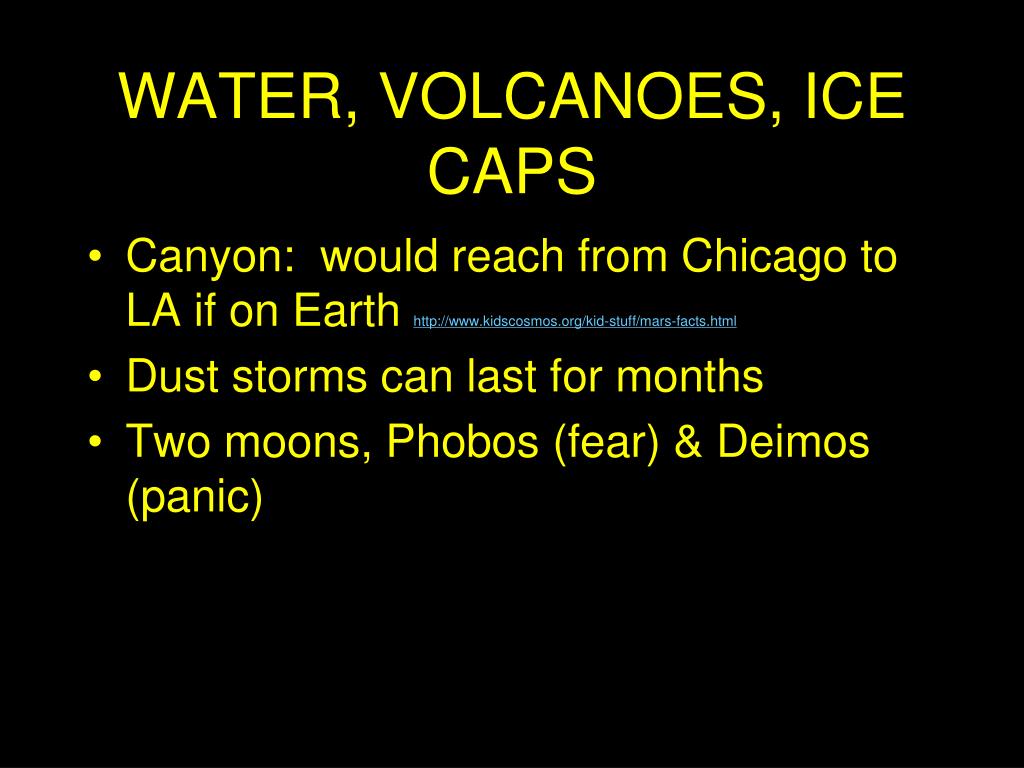 WATER, VOLCANOES, ICE CAPS

• Canyon:  would reach from Chicago to LA if on Earth http://www.kidscosmos.org/kid-stuff/mars-facts.html
• Dust storms can last for months
• Two moons, Phobos (fear) & Deimos (panic)